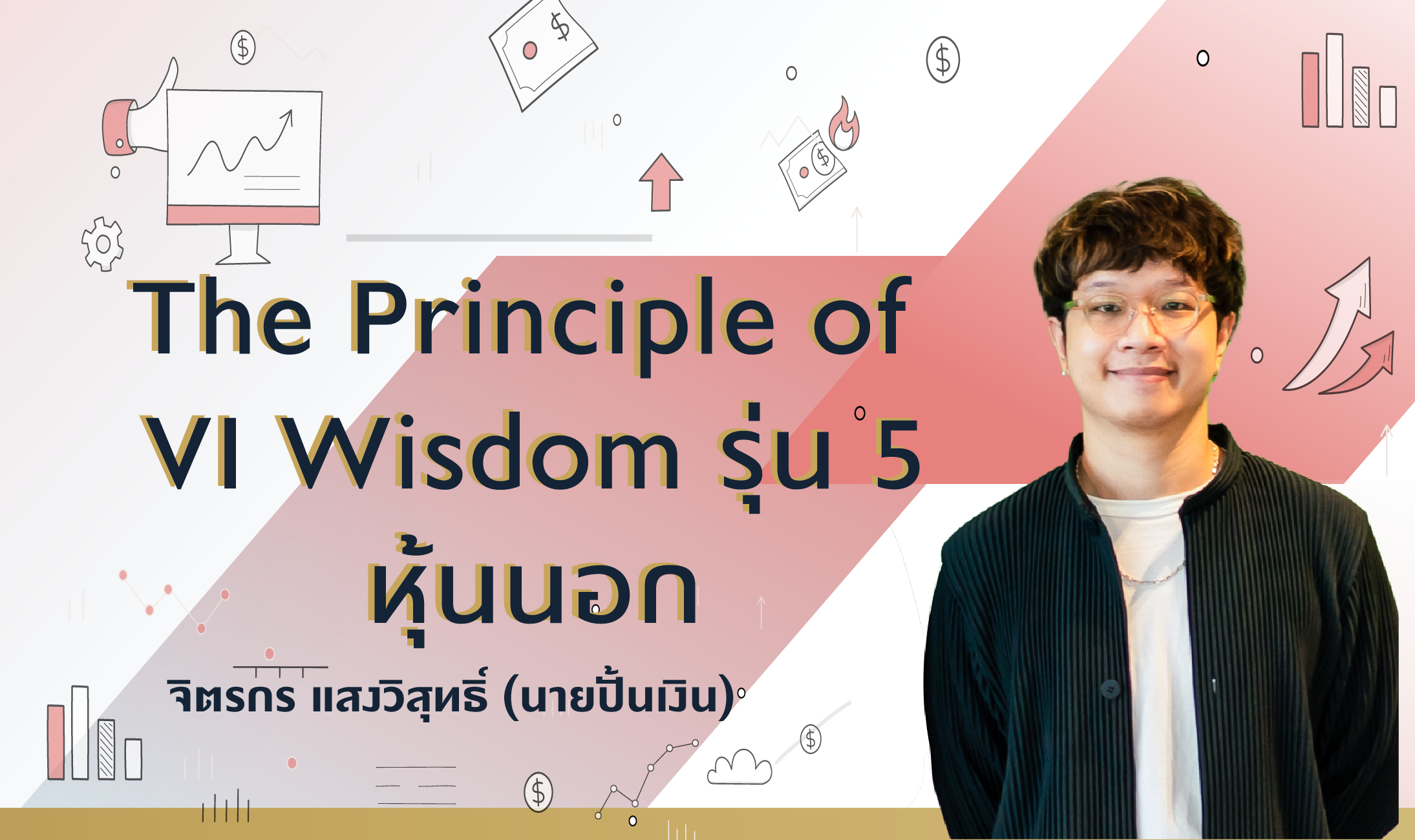 The Principle of VI Wisdom รุ่น 5 หุ้นนอก

จิตรกร แสงวิสุทธิ์ (นายปั้นเงิน)